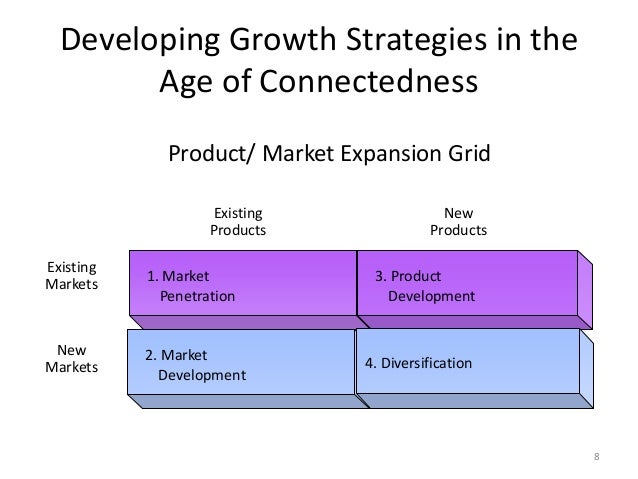 Developing Growth Strategies in the Age of Connectedness

Product/ Market Expansion Grid

| | Existing Products | New Products |
|---|---|---|
| Existing Markets | 1. Market Penetration | 3. Product Development |
| New Markets | 2. Market Development | 4. Diversification |

8